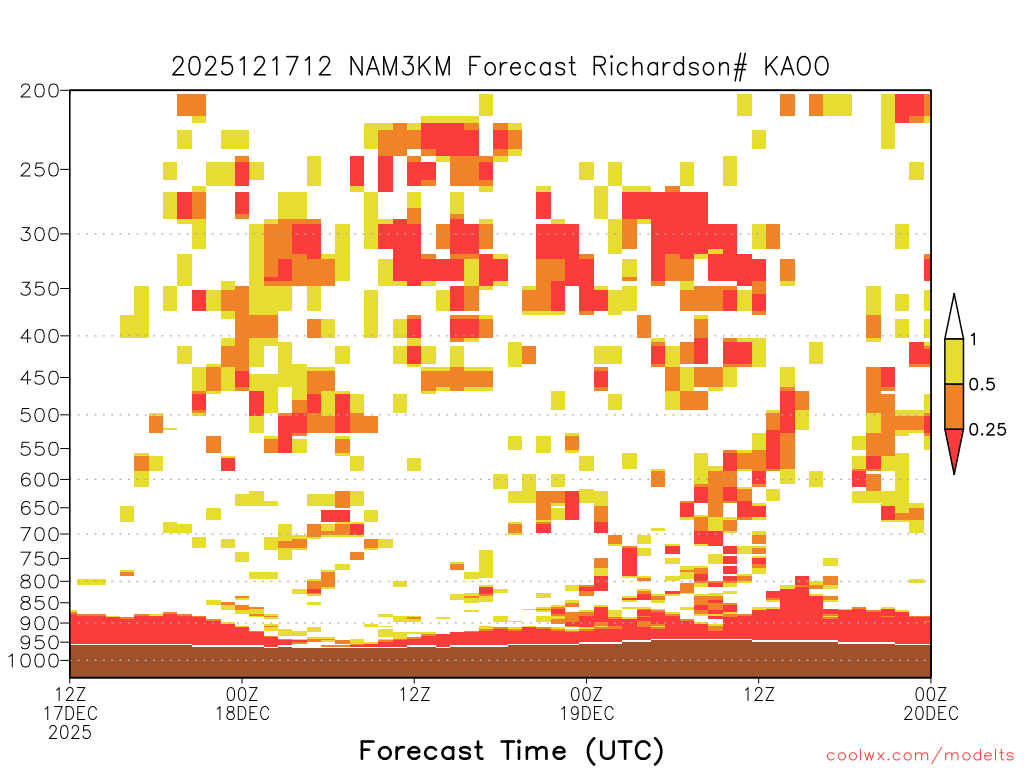 2025121712 NAM3KM Forecast Richardson# KAOO

200
250
300
350
400
450
500
550
600
650
700
750
800
850
900
950
1000

1
0.5
0.25

12Z
17DEC
2025
00Z
18DEC
12Z
00Z
19DEC
12Z
00Z
20DEC

Forecast Time (UTC)

coolwx.com/modelts